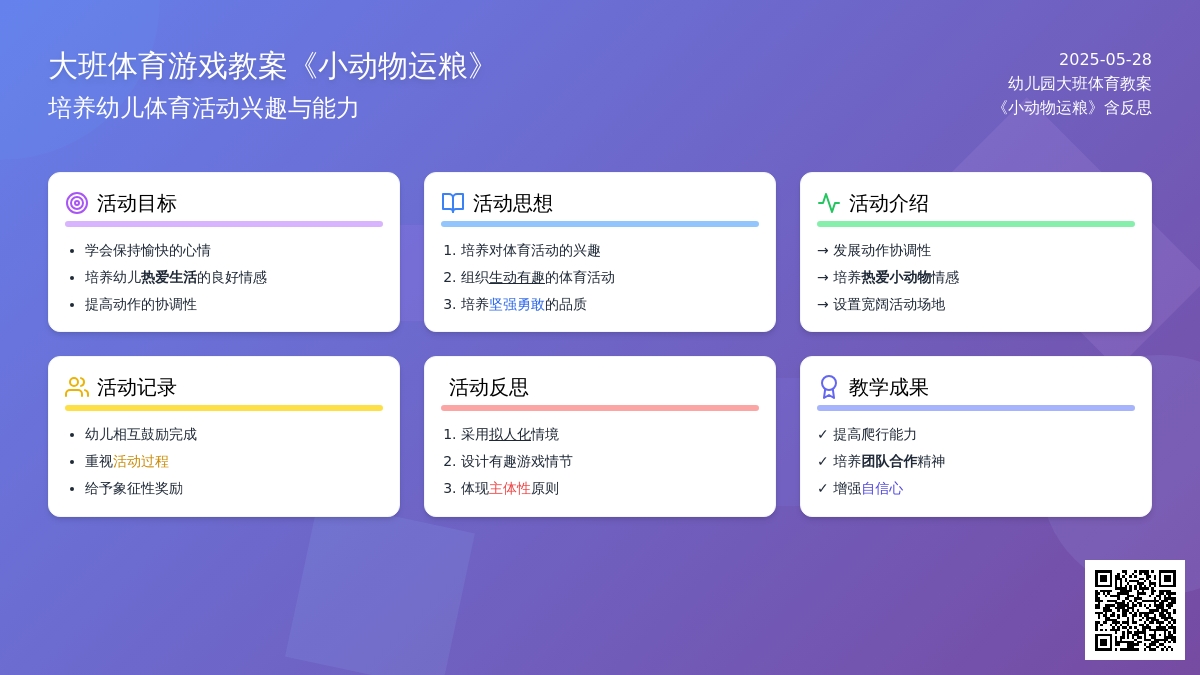 大班体育游戏教案《小动物运粮》
培养幼儿体育活动兴趣与能力

2025-05-28
幼儿园大班体育教案
《小动物运粮》含反思

活动目标

- 学会保持愉快的心情
- 培养幼儿热爱生活的良好情感
- 提高动作的协调性

活动思想

1. 培养对体育活动的兴趣
2. 组织生动有趣的体育活动
3. 培养坚强勇敢的品质

活动介绍

→ 发展动作协调性
→ 培养热爱小动物情感
→ 设置宽阔活动场地

活动记录

- 幼儿相互鼓励完成
- 重视活动过程
- 给予象征性奖励

活动反思

1. 采用拟人化情境
2. 设计有趣游戏情节
3. 体现主体性原则

教学成果

✓ 提高爬行能力
✓ 培养团队合作精神
✓ 增强自信心